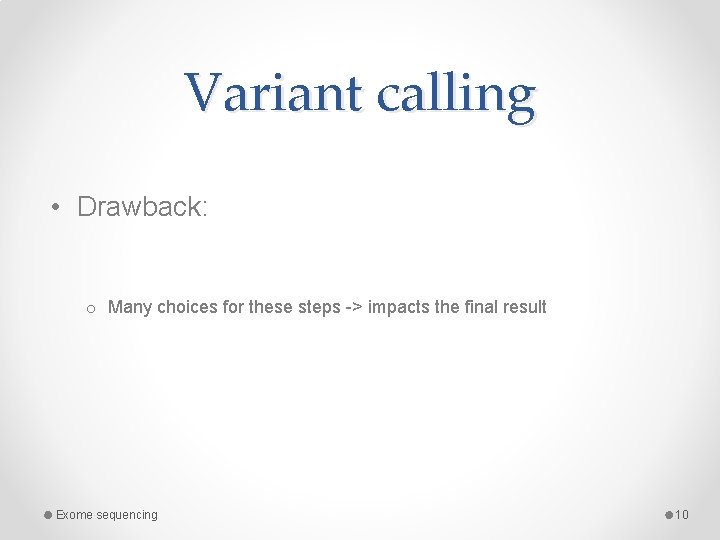 Variant calling

• Drawback:

o Many choices for these steps -> impacts the final result

Exome sequencing

10